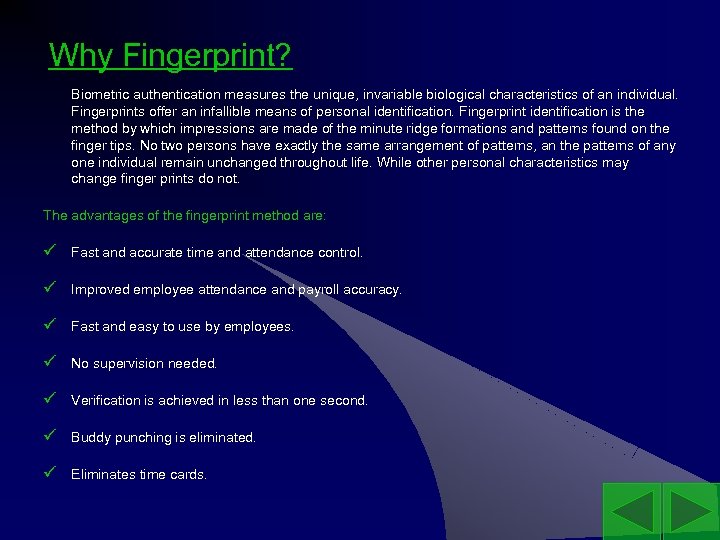 Why Fingerprint?

Biometric authentication measures the unique, invariable biological characteristics of an individual. Fingerprints offer an infallible means of personal identification. Fingerprint identification is the method by which impressions are made of the minute ridge formations and patterns found on the finger tips. No two persons have exactly the same arrangement of patterns, an the patterns of any one individual remain unchanged throughout life. While other personal characteristics may change finger prints do not.

The advantages of the fingerprint method are:

✓ Fast and accurate time and attendance control.

✓ Improved employee attendance and payroll accuracy.

✓ Fast and easy to use by employees.

✓ No supervision needed.

✓ Verification is achieved in less than one second.

✓ Buddy punching is eliminated.

✓ Eliminates time cards.